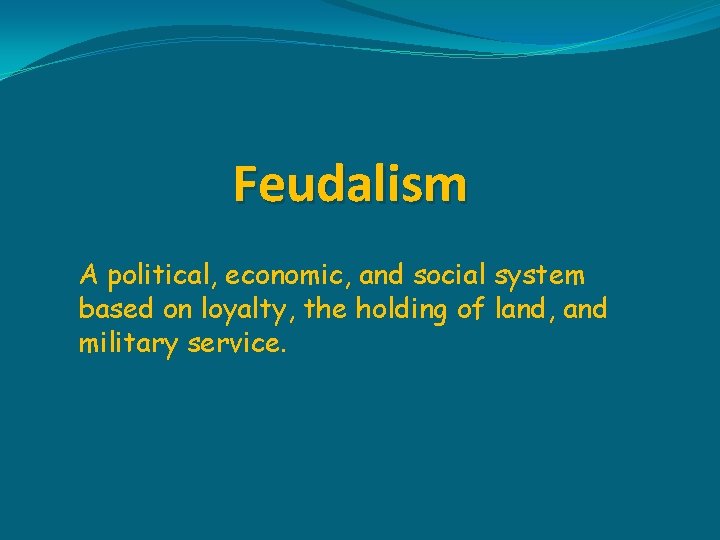 Feudalism

A political, economic, and social system based on loyalty, the holding of land, and military service.